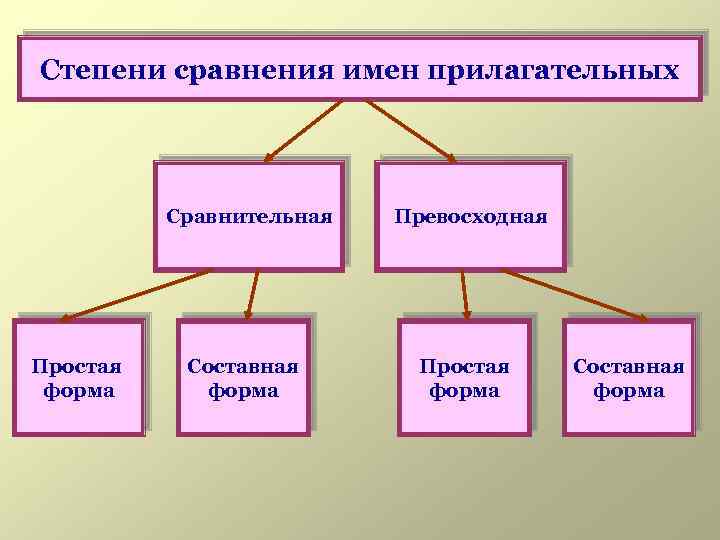 Степени сравнения имен прилагательных

Сравнительная

Превосходная

Простая форма

Составная форма

Простая форма

Составная форма